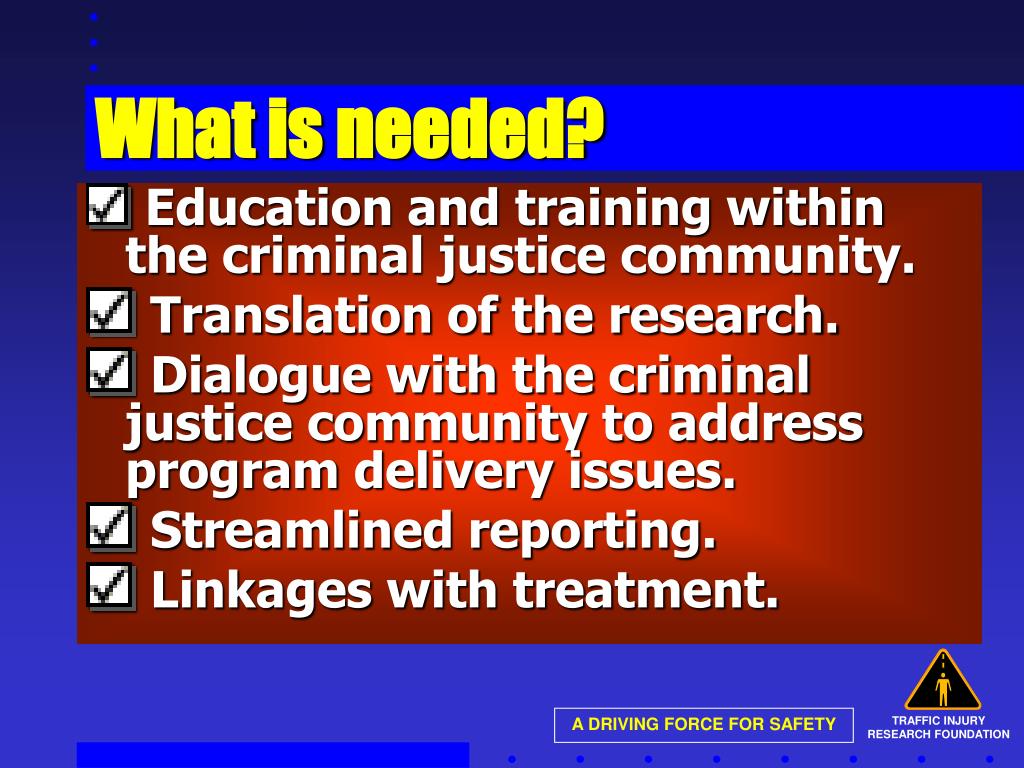 What is needed?

☑ Education and training within the criminal justice community.

☑ Translation of the research.

☑ Dialogue with the criminal justice community to address program delivery issues.

☑ Streamlined reporting.

☑ Linkages with treatment.

A DRIVING FORCE FOR SAFETY

TRAFFIC INJURY RESEARCH FOUNDATION